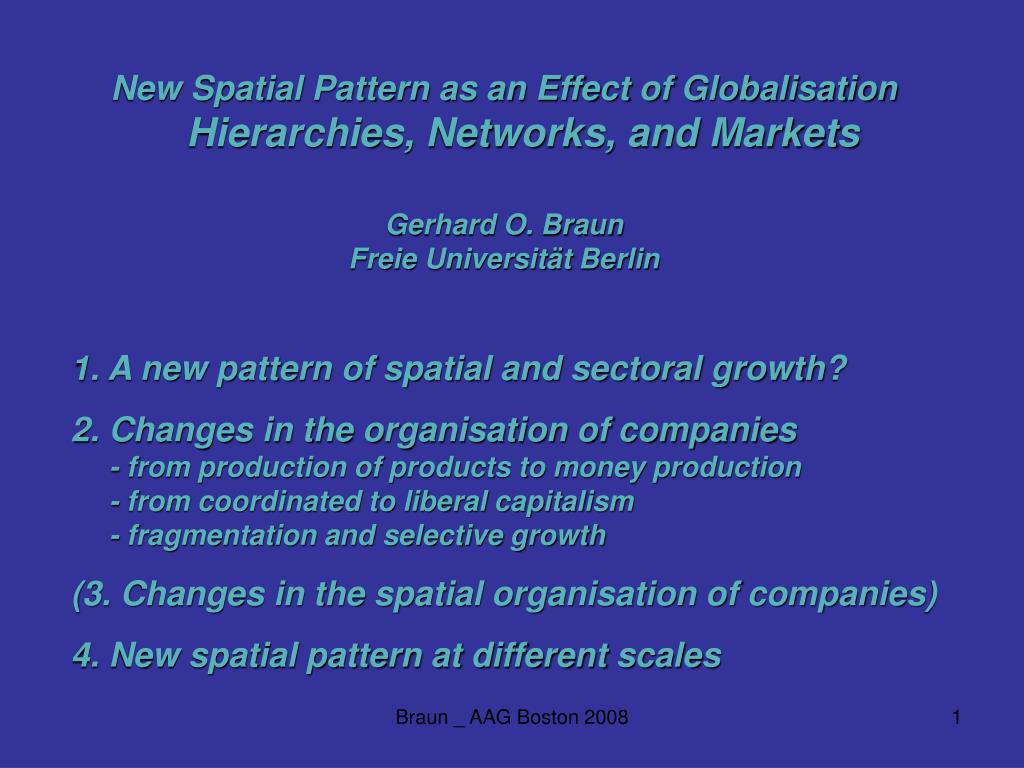 New Spatial Pattern as an Effect of Globalisation
Hierarchies, Networks, and Markets

Gerhard O. Braun
Freie Universität Berlin

1. A new pattern of spatial and sectoral growth?

2. Changes in the organisation of companies
- from production of products to money production
- from coordinated to liberal capitalism
- fragmentation and selective growth

(3. Changes in the spatial organisation of companies)

4. New spatial pattern at different scales

Braun _ AAG Boston 2008

1